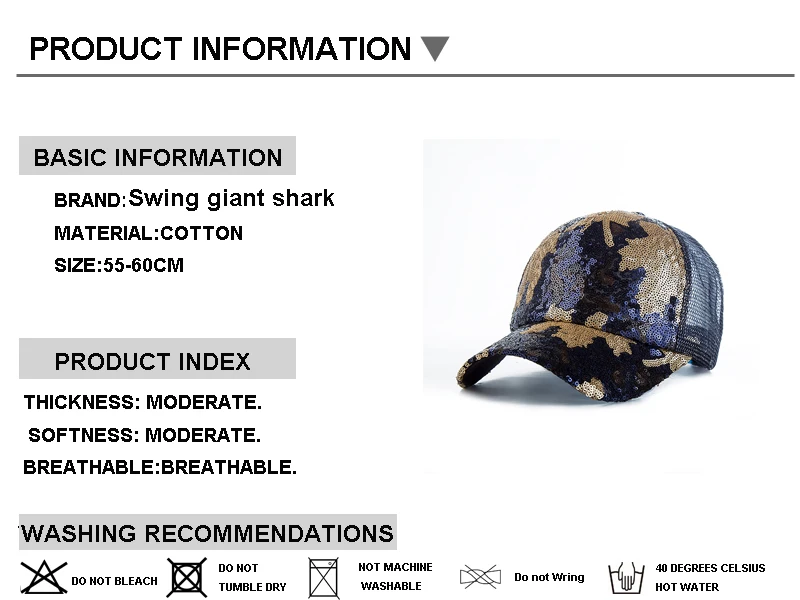 PRODUCT INFORMATION

BASIC INFORMATION

BRAND:Swing giant shark

MATERIAL:COTTON

SIZE:55-60CM

PRODUCT INDEX

THICKNESS: MODERATE.

SOFTNESS: MODERATE.

BREATHABLE:BREATHABLE.

WASHING RECOMMENDATIONS

DO NOT BLEACH

DO NOT TUMBLE DRY

NOT MACHINE WASHABLE

Do not Wring

40 DEGREES CELSIUS HOT WATER